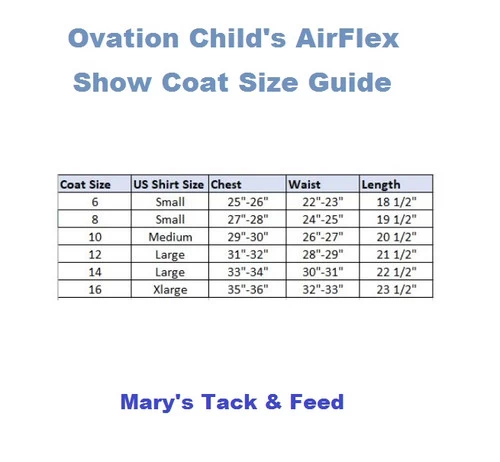 Ovation Child's AirFlex Show Coat Size Guide

| Coat Size | US Shirt Size | Chest | Waist | Length |
|---|---|---|---|---|
| 6 | Small | 25"-26" | 22"-23" | 18 1/2" |
| 8 | Small | 27"-28" | 24"-25" | 19 1/2" |
| 10 | Medium | 29"-30" | 26"-27" | 20 1/2" |
| 12 | Large | 31"-32" | 28"-29" | 21 1/2" |
| 14 | Large | 33"-34" | 30"-31" | 22 1/2" |
| 16 | Xlarge | 35"-36" | 32"-33" | 23 1/2" |

Mary's Tack & Feed